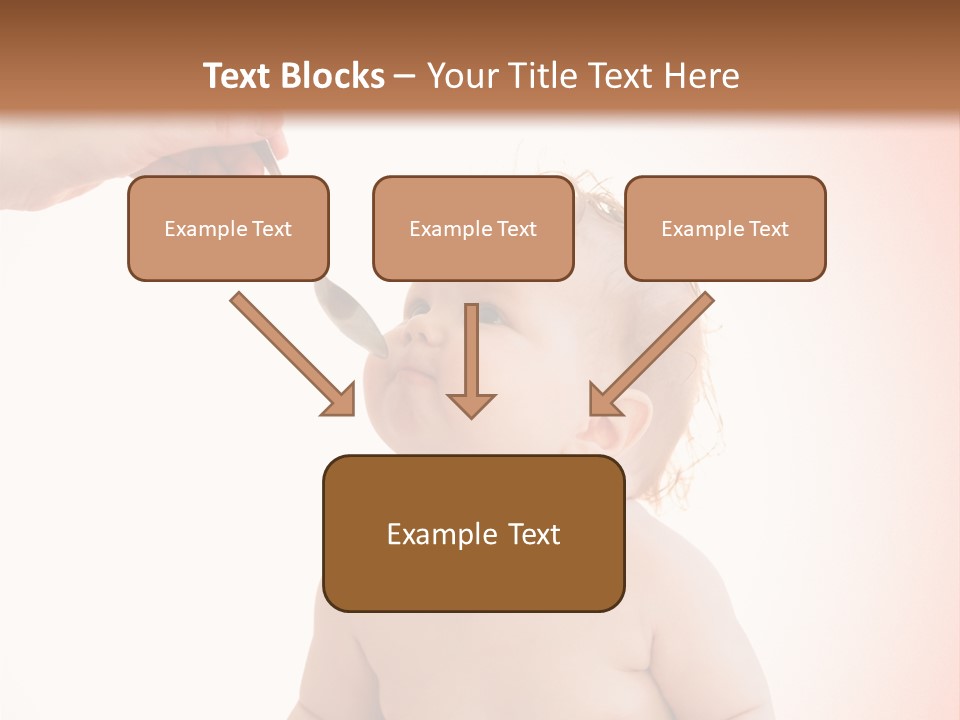 Text Blocks – Your Title Text Here

Example Text

Example Text

Example Text

Example Text